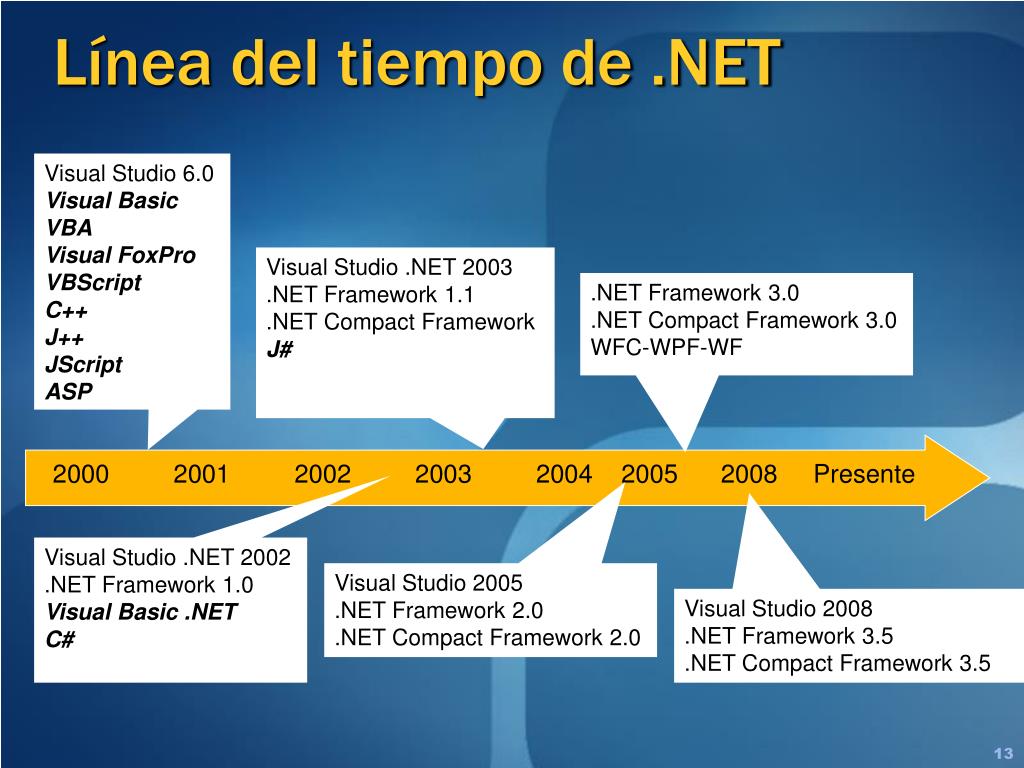 Línea del tiempo de .NET

Visual Studio 6.0
Visual Basic
VBA
Visual FoxPro
VBScript
C++
J++
JScript
ASP

Visual Studio .NET 2003
.NET Framework 1.1
.NET Compact Framework
J#

.NET Framework 3.0
.NET Compact Framework 3.0
WFC-WPF-WF

2000 2001 2002 2003 2004 2005 2008 Presente

Visual Studio .NET 2002
.NET Framework 1.0
Visual Basic .NET
C#

Visual Studio 2005
.NET Framework 2.0
.NET Compact Framework 2.0

Visual Studio 2008
.NET Framework 3.5
.NET Compact Framework 3.5

13